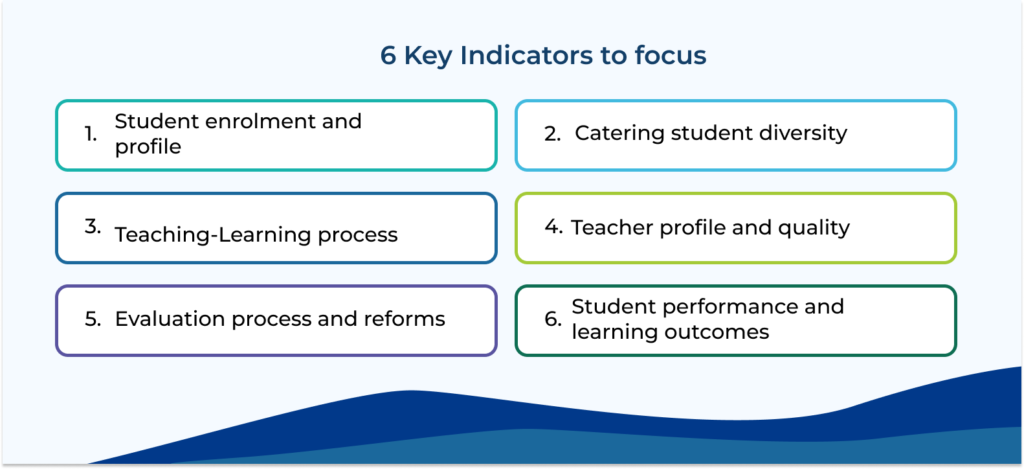 6 Key Indicators to focus

1. Student enrolment and profile

2. Catering student diversity

3. Teaching-Learning process

4. Teacher profile and quality

5. Evaluation process and reforms

6. Student performance and learning outcomes